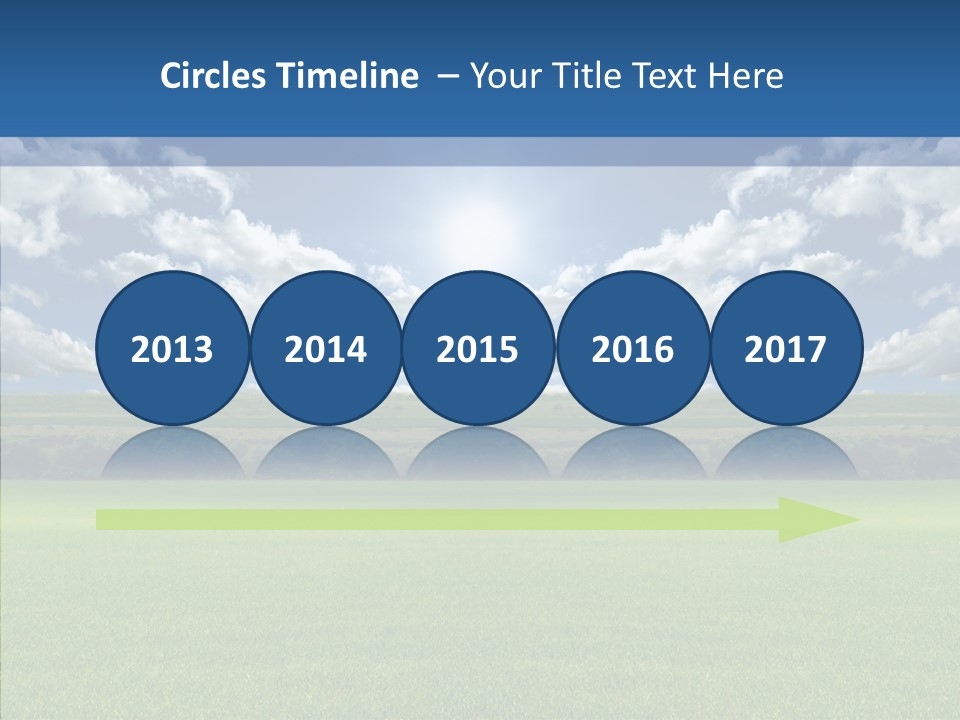 Circles Timeline – Your Title Text Here

2013 2014 2015 2016 2017